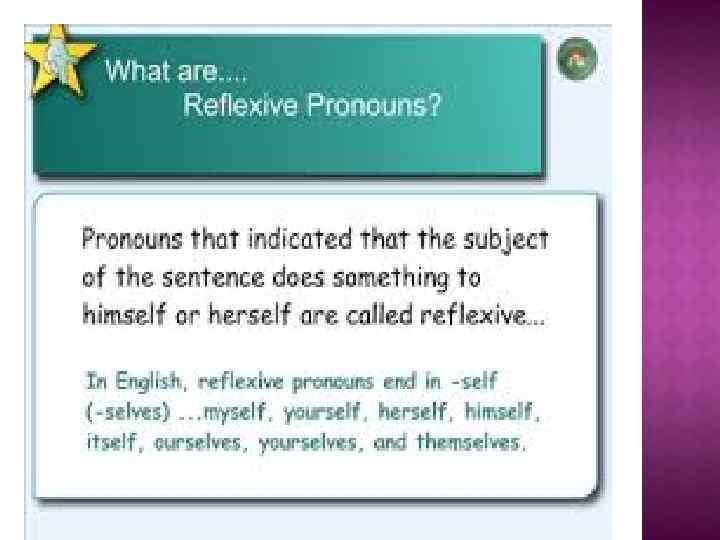 What are....
Reflexive Pronouns?

Pronouns that indicated that the subject of the sentence does something to himself or herself are called reflexive...

In English, reflexive pronouns end in -self (-selves) ...myself, yourself, herself, himself, itself, ourselves, yourselves, and themselves.